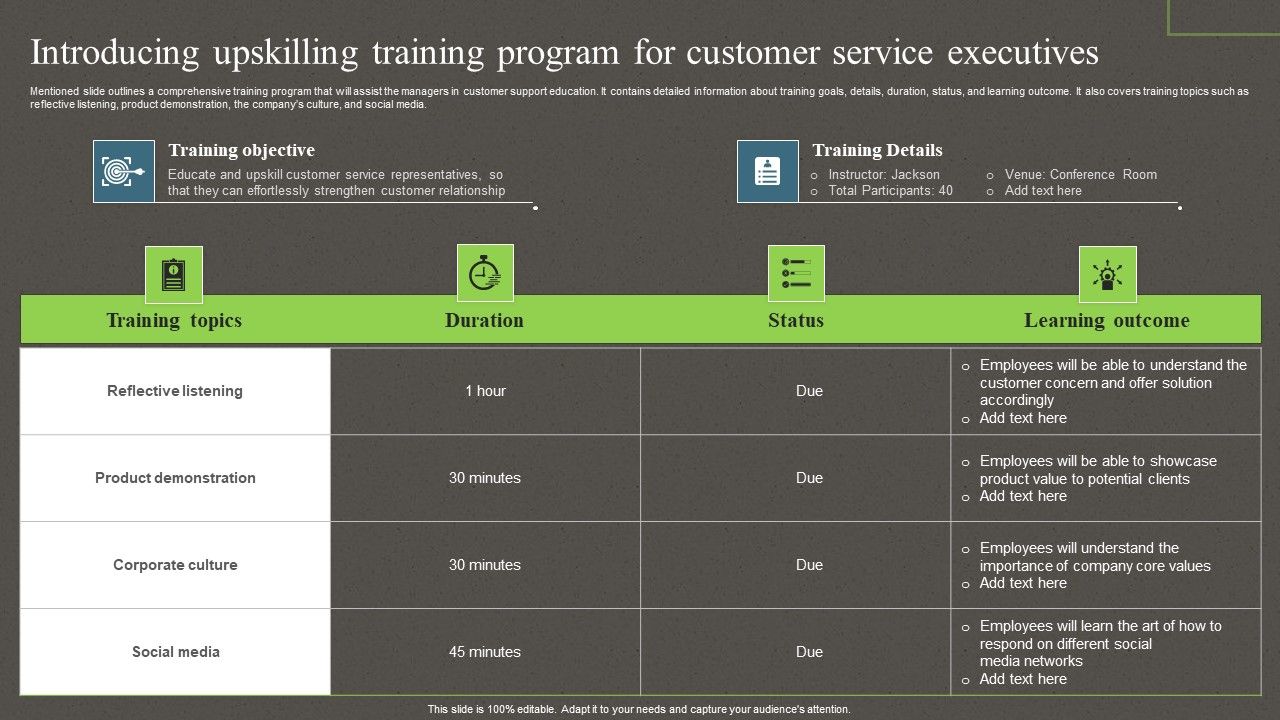 Introducing upskilling training program for customer service executives

Mentioned slide outlines a comprehensive training program that will assist the managers in customer support education. It contains detailed information about training goals, details, duration, status, and learning outcome. It also covers training topics such as reflective listening, product demonstration, the company's culture, and social media.

Training objective

Educate and upskill customer service representatives, so that they can effortlessly strengthen customer relationship

Training Details

o Instructor: Jackson
o Total Participants: 40
o Venue: Conference Room
o Add text here

| Training topics | Duration | Status | Learning outcome |
|---|---|---|---|
| Reflective listening | 1 hour | Due | o Employees will be able to understand the customer concern and offer solution accordingly o Add text here |
| Product demonstration | 30 minutes | Due | o Employees will be able to showcase product value to potential clients o Add text here |
| Corporate culture | 30 minutes | Due | o Employees will understand the importance of company core values o Add text here |
| Social media | 45 minutes | Due | o Employees will learn the art of how to respond on different social media networks o Add text here |

This slide is 100% editable. Adapt it to your needs and capture your audience's attention.